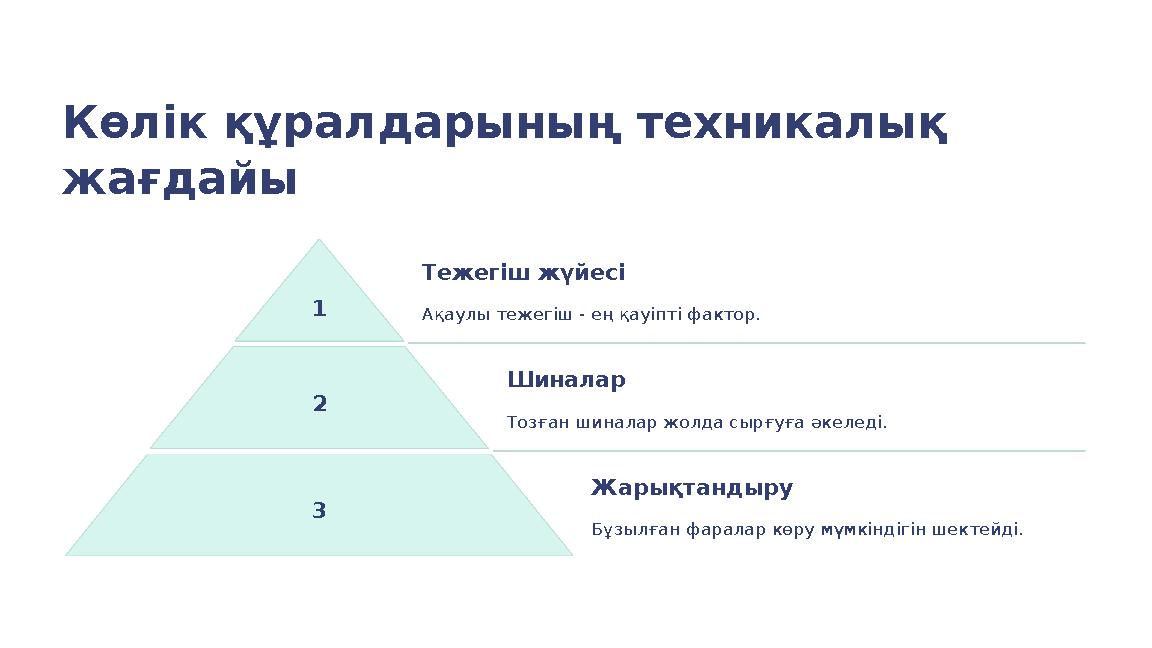 Көлік құралдарының техникалық жағдайы

1

Тежегіш жүйесі

Ақаулы тежегіш - ең қауіпті фактор.

2

Шиналар

Тозған шиналар жолда сырғуға әкеледі.

3

Жарықтандыру

Бұзылған фаралар көру мүмкіндігін шектейді.